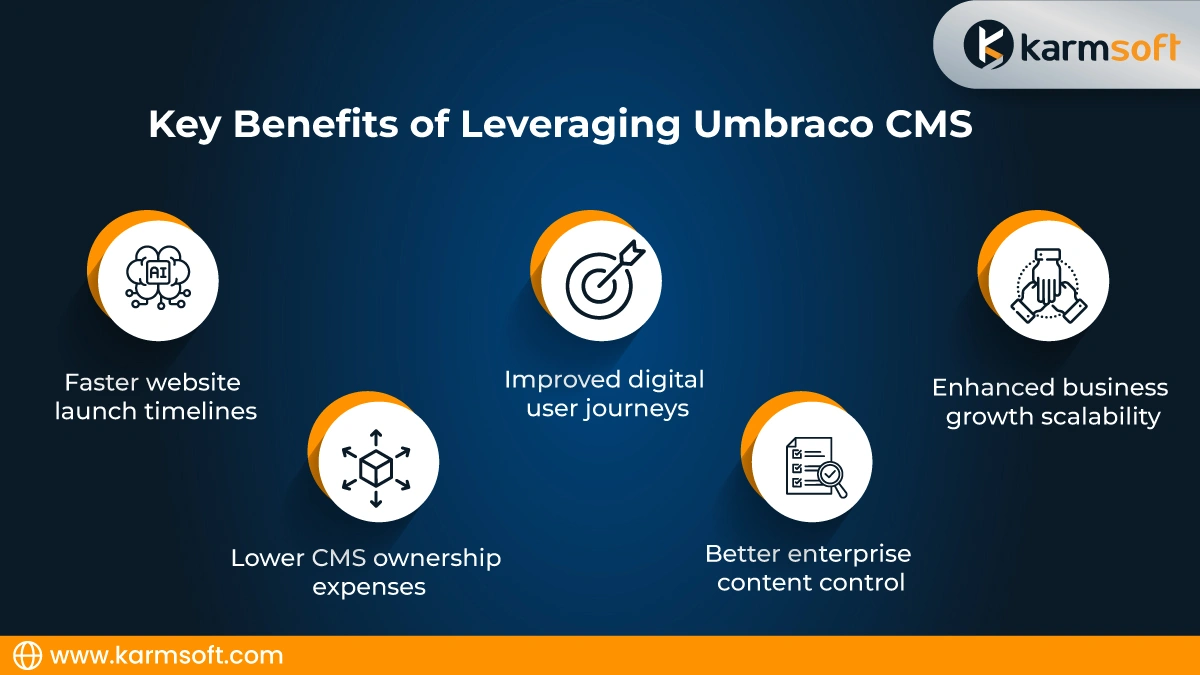 karmsoft

Key Benefits of Leveraging Umbraco CMS

AI

Faster website launch timelines

Lower CMS ownership expenses

Improved digital user journeys

Better enterprise content control

Enhanced business growth scalability

www.karmsoft.com